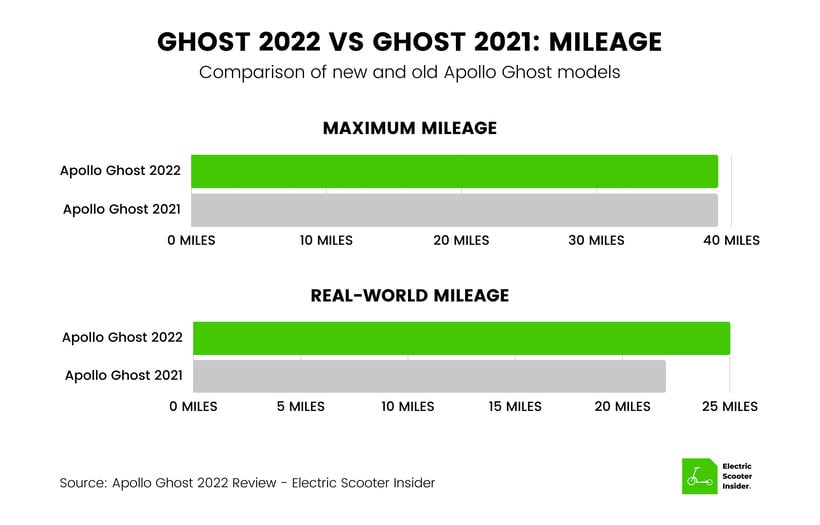 GHOST 2022 VS GHOST 2021: MILEAGE
Comparison of new and old Apollo Ghost models

MAXIMUM MILEAGE

Apollo Ghost 2022
Apollo Ghost 2021
0 MILES 10 MILES 20 MILES 30 MILES 40 MILES

REAL-WORLD MILEAGE

Apollo Ghost 2022
Apollo Ghost 2021
0 MILES 5 MILES 10 MILES 15 MILES 20 MILES 25 MILES

Source: Apollo Ghost 2022 Review - Electric Scooter Insider

Electric Scooter Insider.